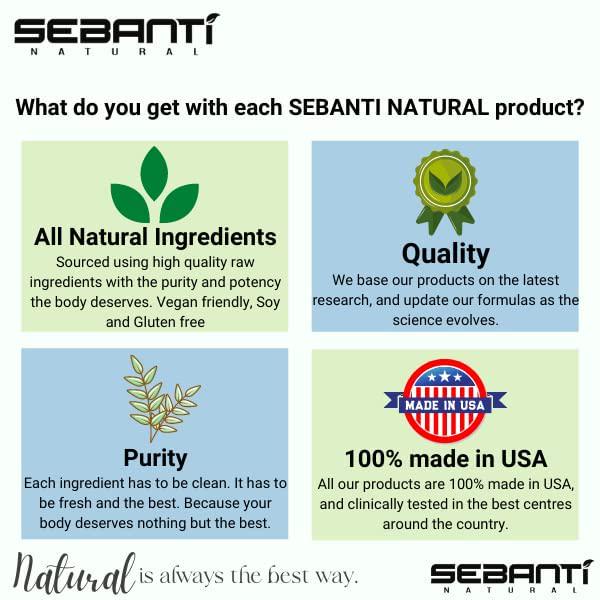 SEBANTI
NATURAL

What do you get with each SEBANTI NATURAL product?

All Natural Ingredients
Sourced using high quality raw ingredients with the purity and potency the body deserves. Vegan friendly, Soy and Gluten free

Quality
We base our products on the latest research, and update our formulas as the science evolves.

Purity
Each ingredient has to be clean. It has to be fresh and the best. Because your body deserves nothing but the best.

MADE IN USA
100% made in USA
All our products are 100% made in USA, and clinically tested in the best centres around the country.

Natural is always the best way.

SEBANTI
NATURAL